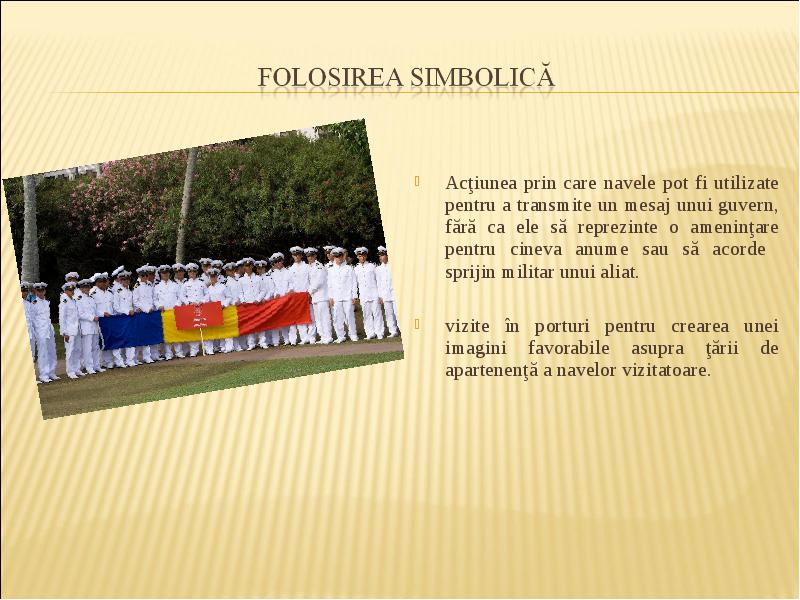 FOLOSIREA SIMBOLICĂ

Acţiunea prin care navele pot fi utilizate pentru a transmite un mesaj unui guvern, fără ca ele să reprezinte o ameninţare pentru cineva anume sau să acorde sprijin militar unui aliat.

vizite în porturi pentru crearea unei imagini favorabile asupra ţării de apartenenţă a navelor vizitatoare.